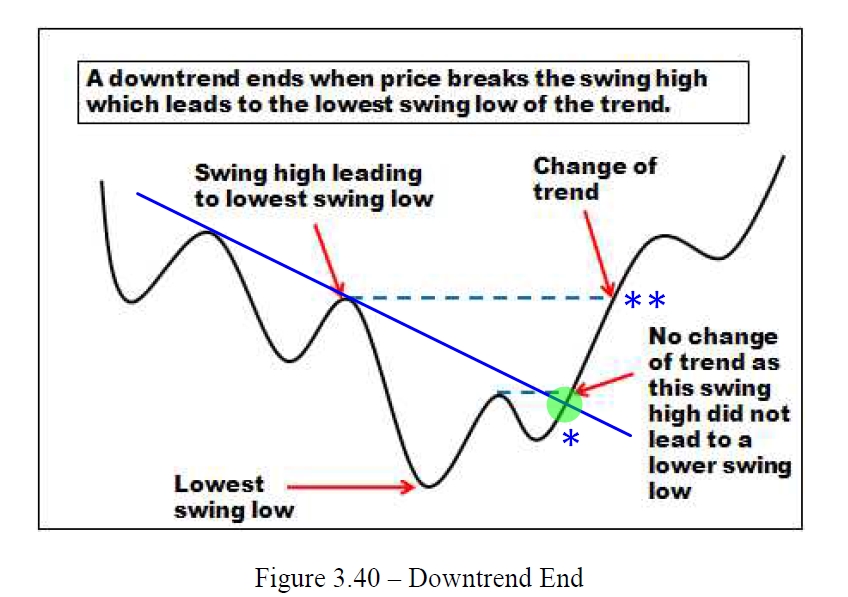 A downtrend ends when price breaks the swing high which leads to the lowest swing low of the trend.

Swing high leading to lowest swing low

Change of trend

**

No change of trend as this swing high did not lead to a lower swing low

*

Lowest swing low

Figure 3.40 – Downtrend End